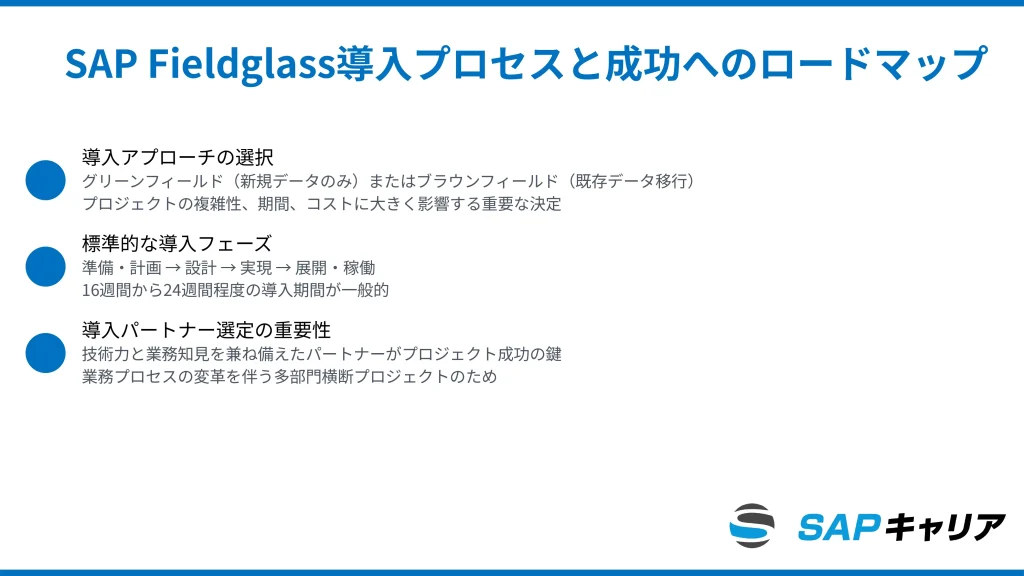 SAP Fieldglass導入プロセスと成功へのロードマップ

導入アプローチの選択
グリーンフィールド（新規データのみ）またはブラウンフィールド（既存データ移行）
プロジェクトの複雑性、期間、コストに大きく影響する重要な決定

標準的な導入フェーズ
準備・計画 → 設計 → 実現 → 展開・稼働
16週間から24週間程度の導入期間が一般的

導入パートナー選定の重要性
技術力と業務知見を兼ね備えたパートナーがプロジェクト成功の鍵
業務プロセスの変革を伴う多部門横断プロジェクトのため

SAPキャリア